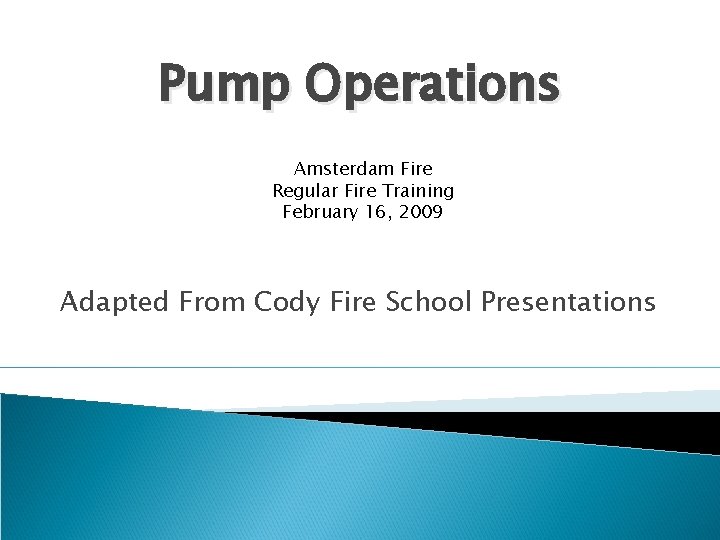 Pump Operations

Amsterdam Fire
Regular Fire Training
February 16, 2009

Adapted From Cody Fire School Presentations